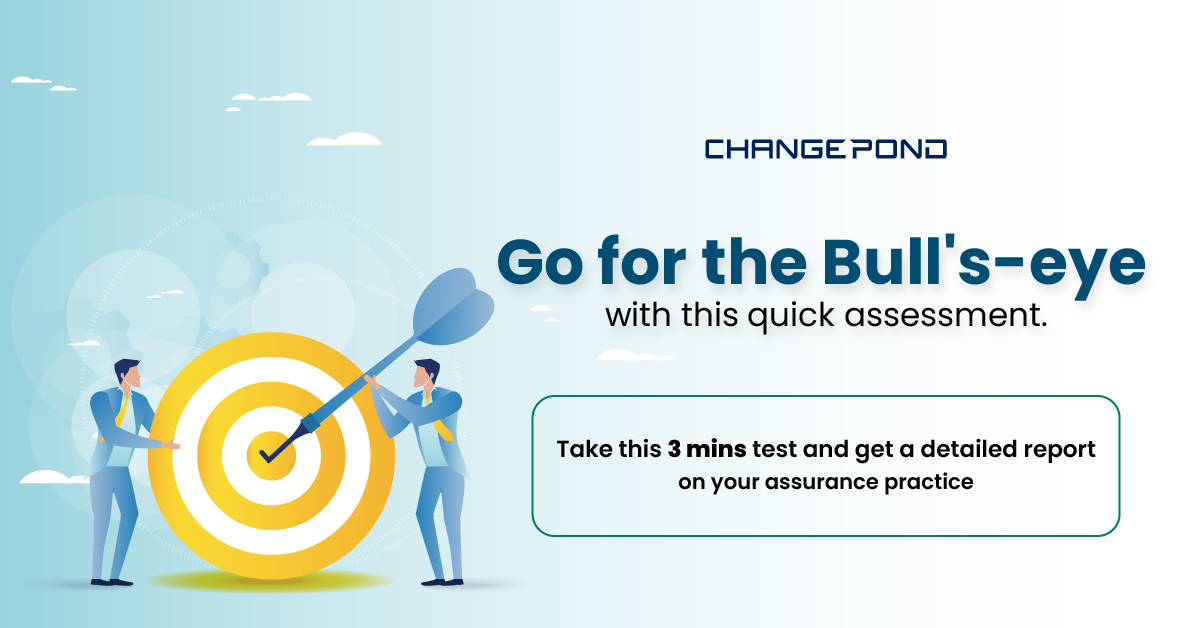 CHANGEPOND

Go for the Bull's-eye
with this quick assessment.

Take this 3 mins test and get a detailed report on your assurance practice